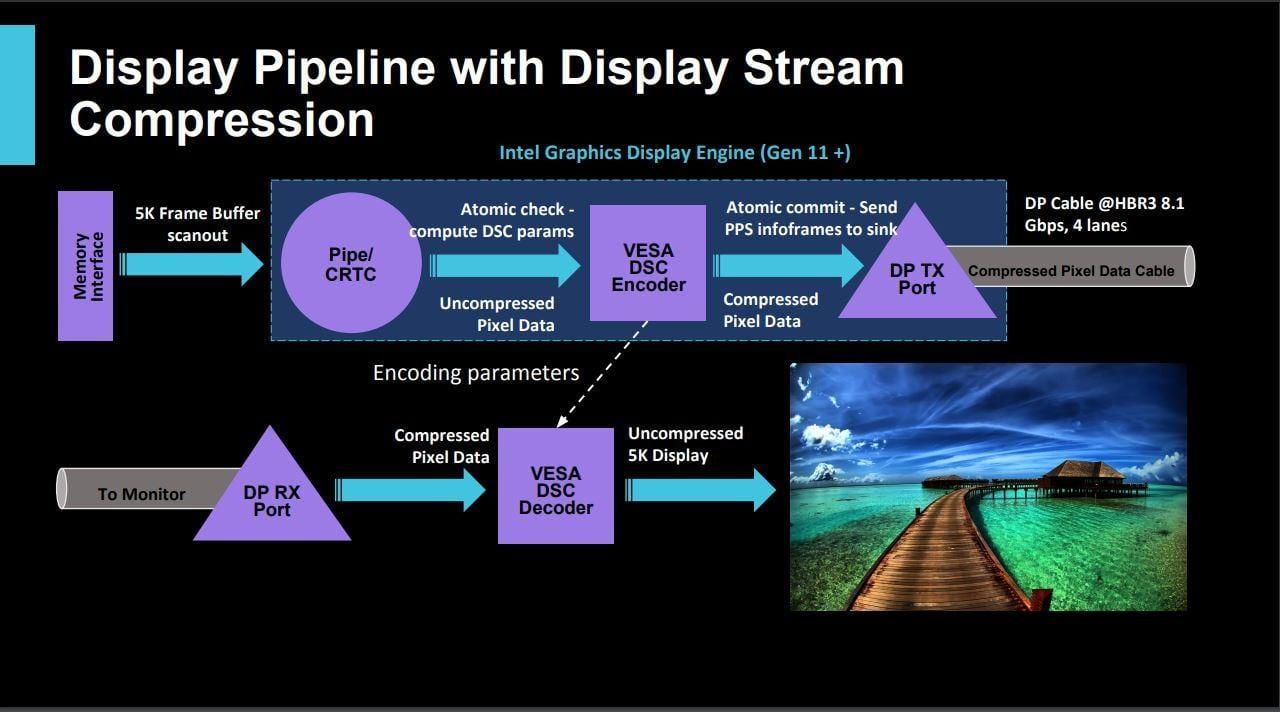 Display Pipeline with Display Stream Compression

Intel Graphics Display Engine (Gen 11 +)

Memory Interface

5K Frame Buffer scanout

Pipe/ CRTC

Atomic check - compute DSC params

Uncompressed Pixel Data

VESA DSC Encoder

Atomic commit - Send PPS infoframes to sink

Compressed Pixel Data

DP TX Port

DP Cable @HBR3 8.1 Gbps, 4 lanes

Compressed Pixel Data Cable

Encoding parameters

To Monitor

DP RX Port

Compressed Pixel Data

VESA DSC Decoder

Uncompressed 5K Display